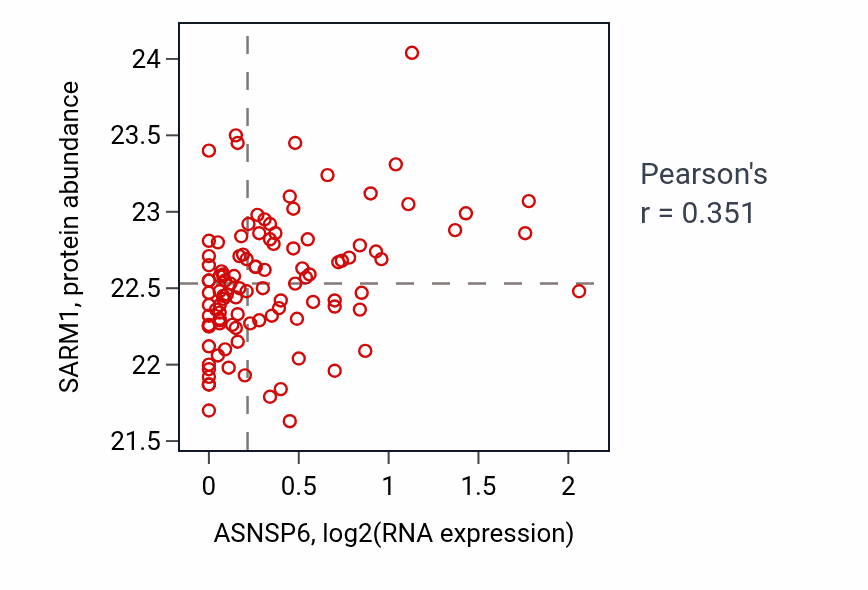 SARM1, protein abundance

24
23.5
23
22.5
22
21.5

0
0.5
1
1.5
2

ASNSP6, log2(RNA expression)

Pearson's
r = 0.351